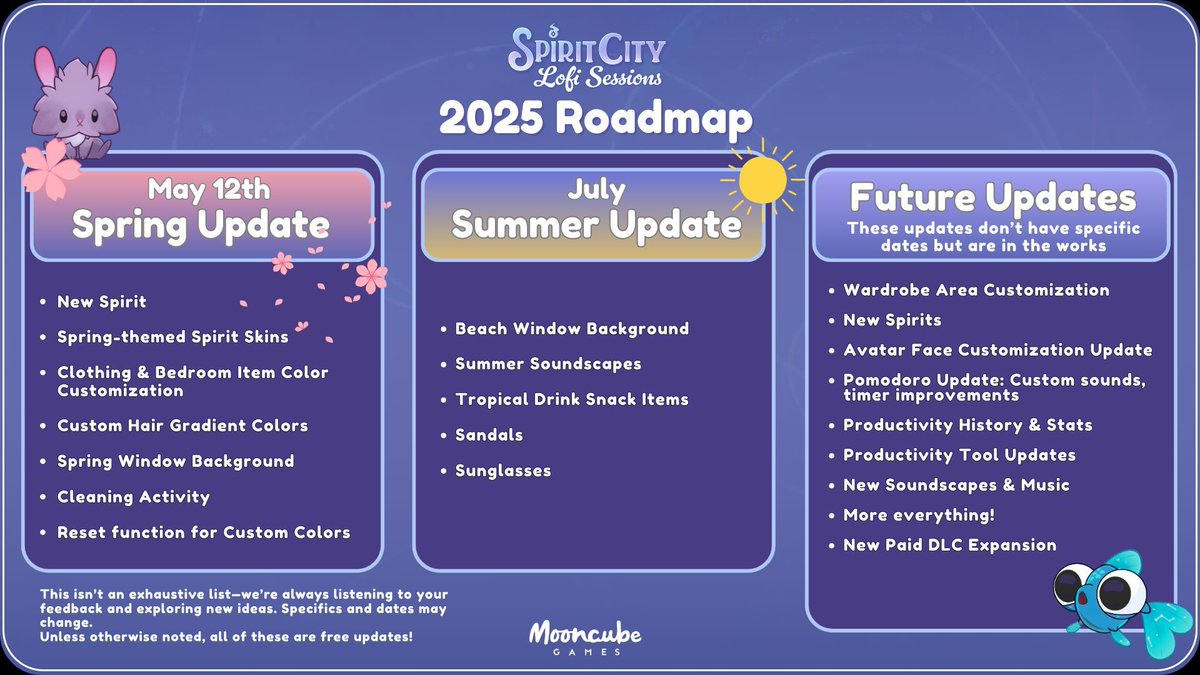 Spirit City
Lofi Sessions
2025 Roadmap

May 12th
Spring Update

- New Spirit
- Spring-themed Spirit Skins
- Clothing & Bedroom Item Color Customization
- Custom Hair Gradient Colors
- Spring Window Background
- Cleaning Activity
- Reset function for Custom Colors

July
Summer Update

- Beach Window Background
- Summer Soundscapes
- Tropical Drink Snack Items
- Sandals
- Sunglasses

Future Updates
These updates don't have specific dates but are in the works

- Wardrobe Area Customization
- New Spirits
- Avatar Face Customization Update
- Pomodoro Update: Custom sounds, timer improvements
- Productivity History & Stats
- Productivity Tool Updates
- New Soundscapes & Music
- More everything!
- New Paid DLC Expansion

This isn't an exhaustive list—we're always listening to your feedback and exploring new ideas. Specifics and dates may change.
Unless otherwise noted, all of these are free updates!

Mooncube
GAMES